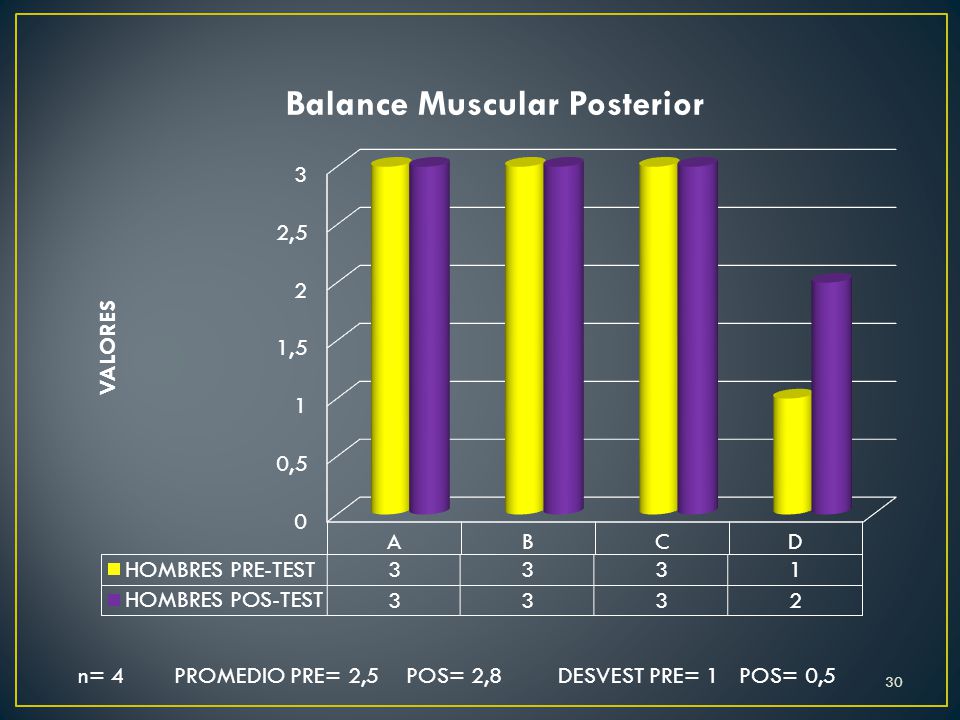 Balance Muscular Posterior

VALORES

3
2,5
2
1,5
1
0,5
0

| | A | B | C | D |
|---|---|---|---|---|
| HOMBRES PRE-TEST | 3 | 3 | 3 | 1 |
| HOMBRES POS-TEST | 3 | 3 | 3 | 2 |

n= 4 PROMEDIO PRE= 2,5 POS= 2,8 DESVEST PRE= 1 POS= 0,5

30